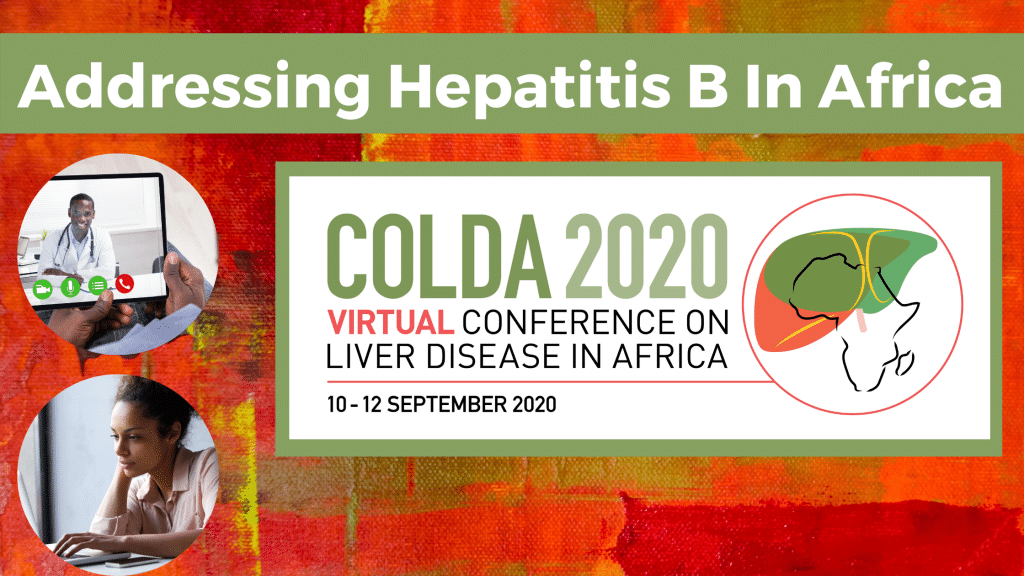 Addressing Hepatitis B In Africa

COLDA 2020
VIRTUAL CONFERENCE ON
LIVER DISEASE IN AFRICA

10 - 12 SEPTEMBER 2020